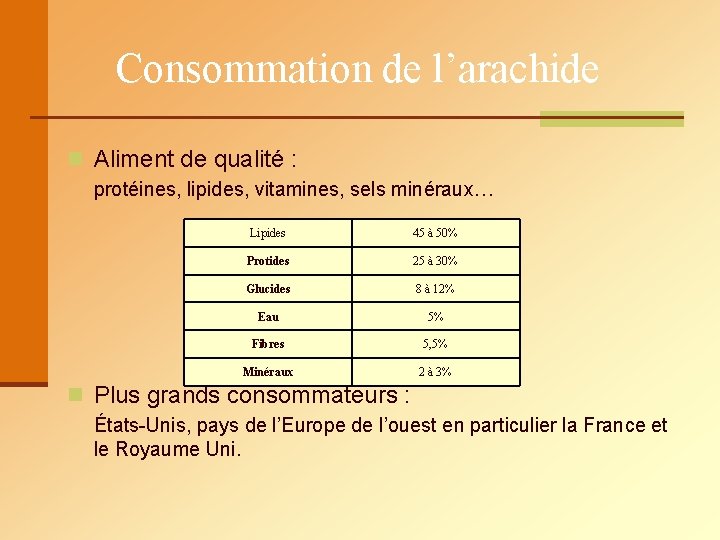 Consommation de l’arachide

Aliment de qualité :
protéines, lipides, vitamines, sels minéraux…

| Lipides | 45 à 50% |
|---|---|
| Protides | 25 à 30% |
| Glucides | 8 à 12% |
| Eau | 5% |
| Fibres | 5,5% |
| Minéraux | 2 à 3% |

Plus grands consommateurs :
États-Unis, pays de l’Europe de l’ouest en particulier la France et le Royaume Uni.